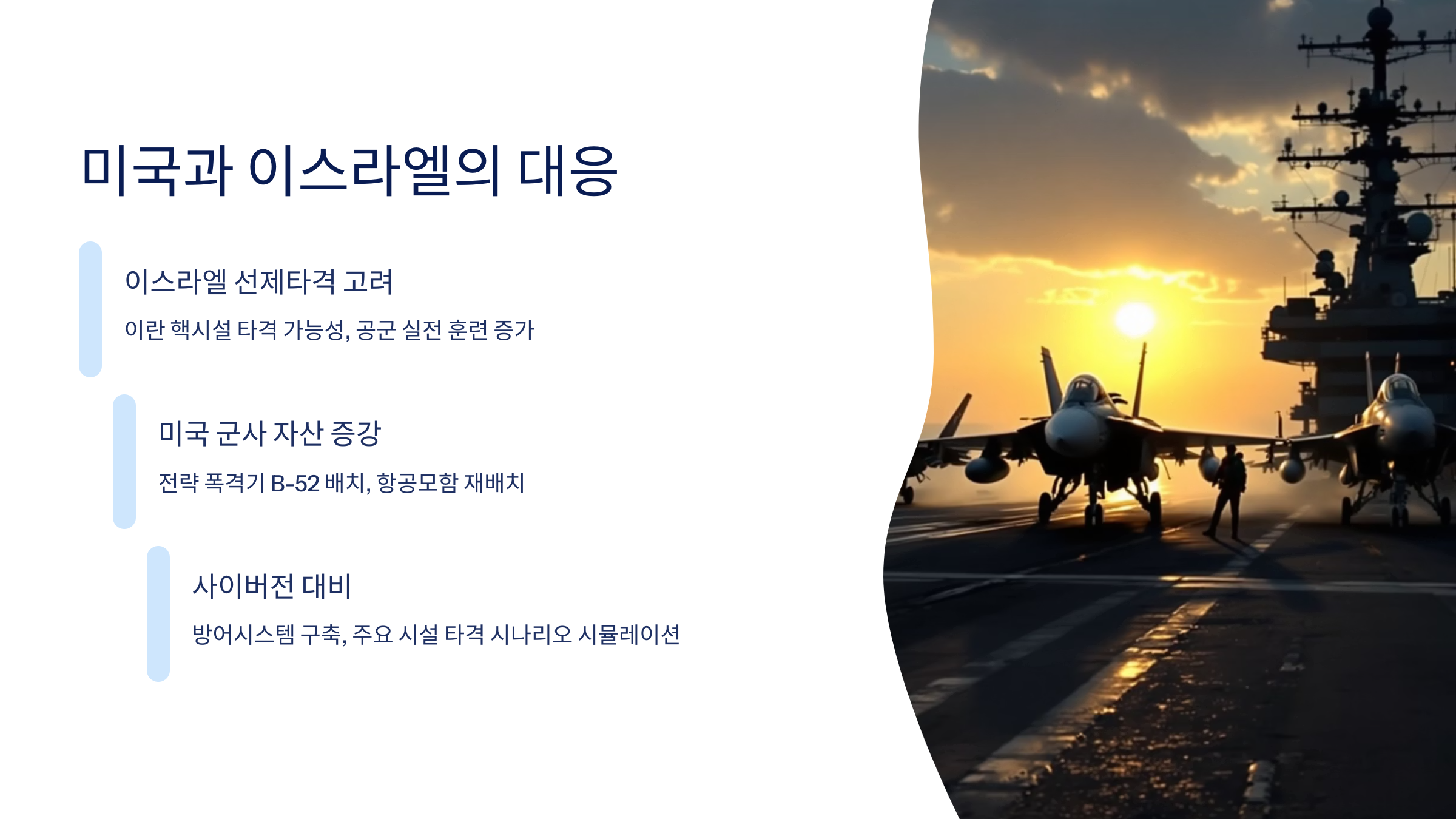 미국과 이스라엘의 대응

이스라엘 선제타격 고려

이란 핵시설 타격 가능성, 공군 실전 훈련 증가

미국 군사 자산 증강

전략 폭격기 B-52 배치, 항공모함 재배치

사이버전 대비

방어시스템 구축, 주요 시설 타격 시나리오 시뮬레이션